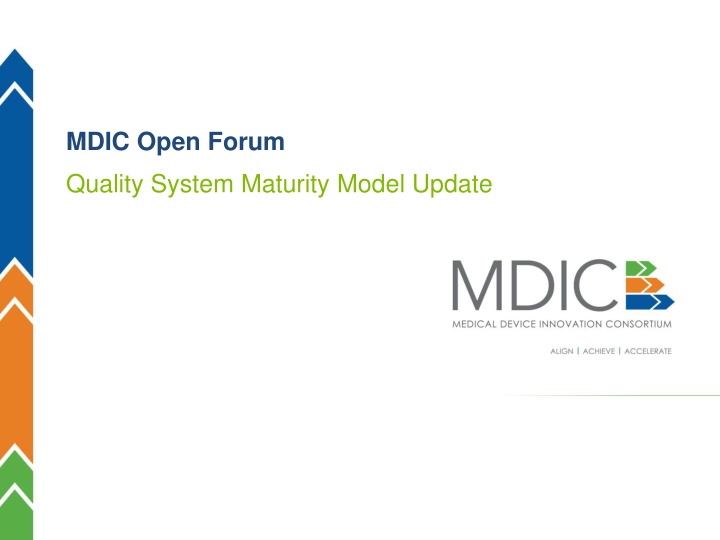 MDIC Open Forum

Quality System Maturity Model Update

MDIC
MEDICAL DEVICE INNOVATION CONSORTIUM

ALIGN | ACHIEVE | ACCELERATE